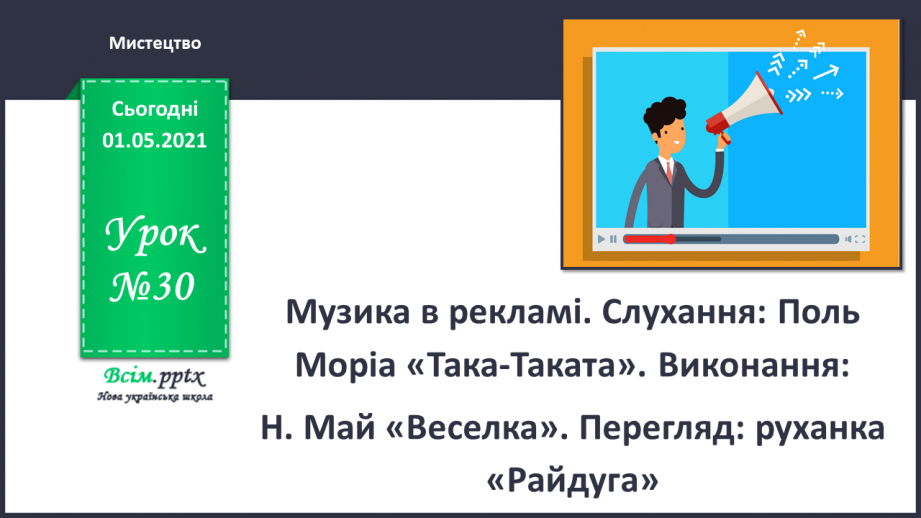 Мистецтво

Сьогодні
01.05.2021

Урок
№30

Всім.pptx
Нова українська школа

Музика в рекламі. Слухання: Поль Моріа «Така-Таката». Виконання: Н. Май «Веселка». Перегляд: руханка «Райдуга»